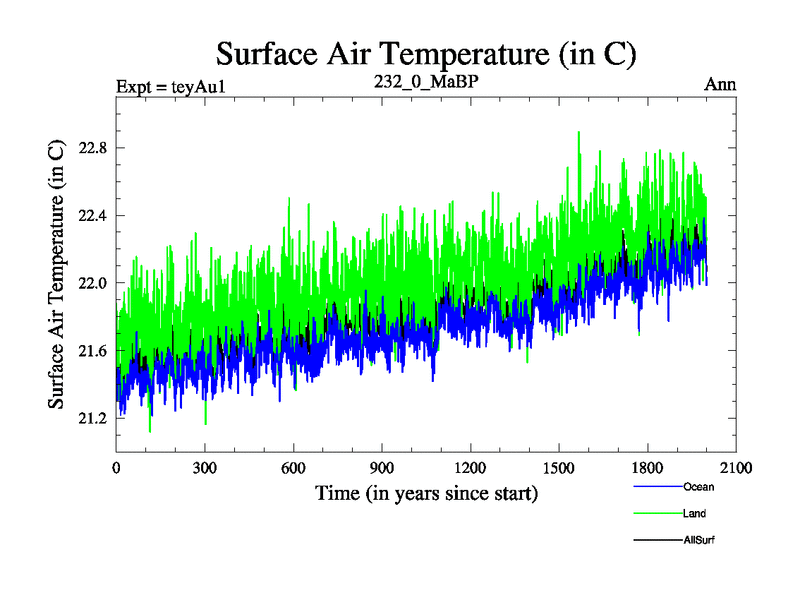 Surface Air Temperature (in C)

Expt = teyAu1
232_0_MaBP
Ann

Surface Air Temperature (in C)

22.8
22.4
22.0
21.6
21.2

0
300
600
900
1200
1500
1800
2100

Time (in years since start)

Ocean
Land
AllSurf